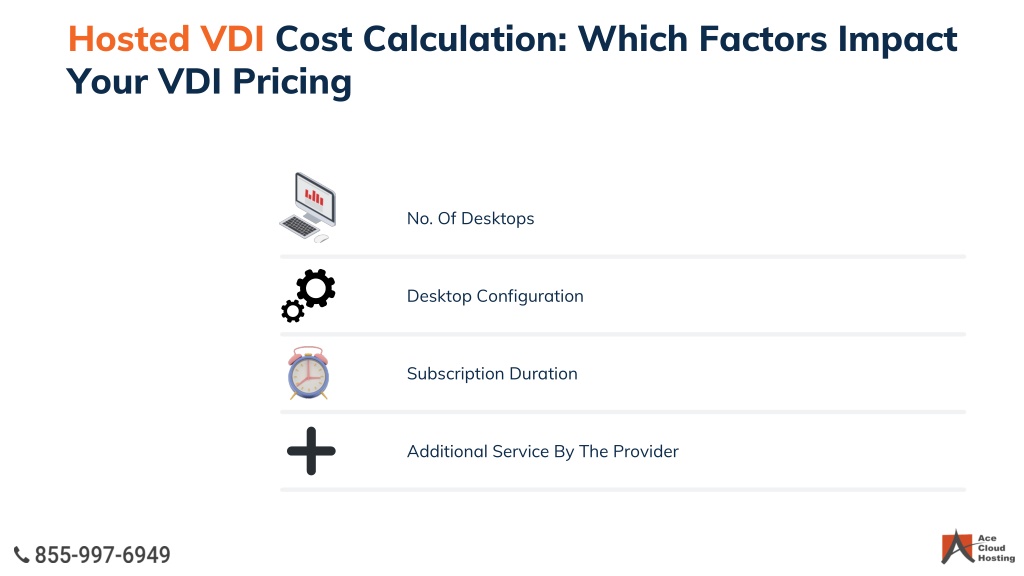 Hosted VDI Cost Calculation: Which Factors Impact Your VDI Pricing

No. Of Desktops

Desktop Configuration

Subscription Duration

Additional Service By The Provider

855-997-6949

Ace Cloud Hosting